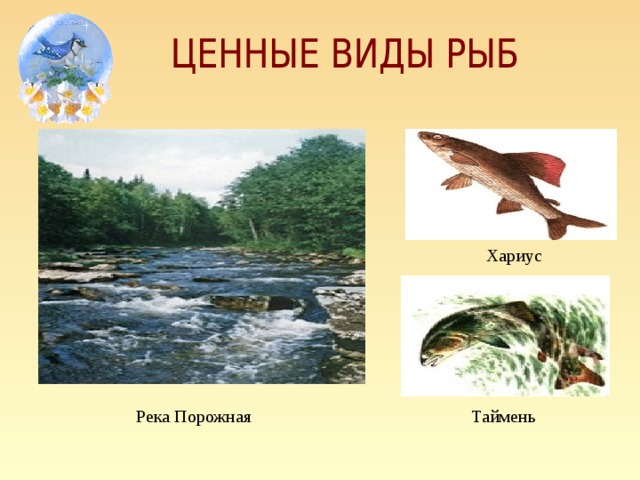 ЦЕННЫЕ ВИДЫ РЫБ

Хариус

Река Порожная

Таймень